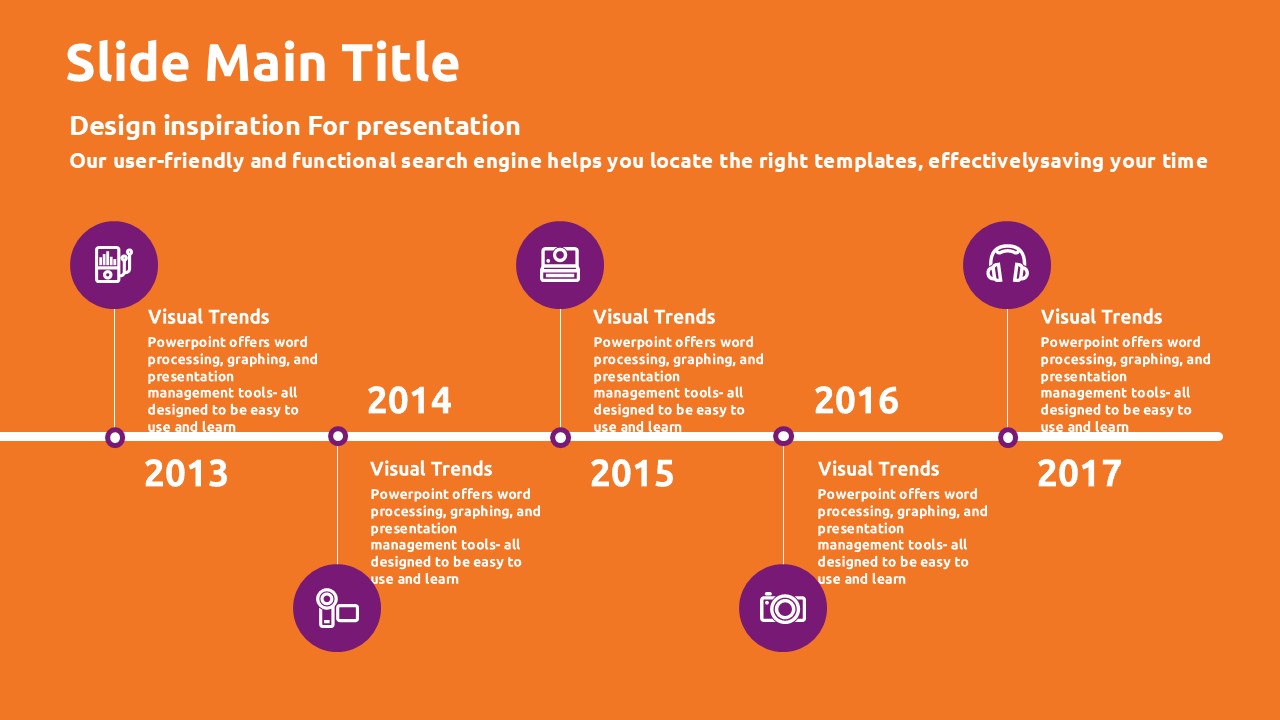 Slide Main Title

Design inspiration For presentation

Our user-friendly and functional search engine helps you locate the right templates, effectivelysaving your time

Visual Trends

Powerpoint offers word processing, graphing, and presentation management tools- all designed to be easy to use and learn

2013

2014

Visual Trends

Powerpoint offers word processing, graphing, and presentation management tools- all designed to be easy to use and learn

Visual Trends

Powerpoint offers word processing, graphing, and presentation management tools- all designed to be easy to use and learn

2015

2016

Visual Trends

Powerpoint offers word processing, graphing, and presentation management tools- all designed to be easy to use and learn

Visual Trends

Powerpoint offers word processing, graphing, and presentation management tools- all designed to be easy to use and learn

2017